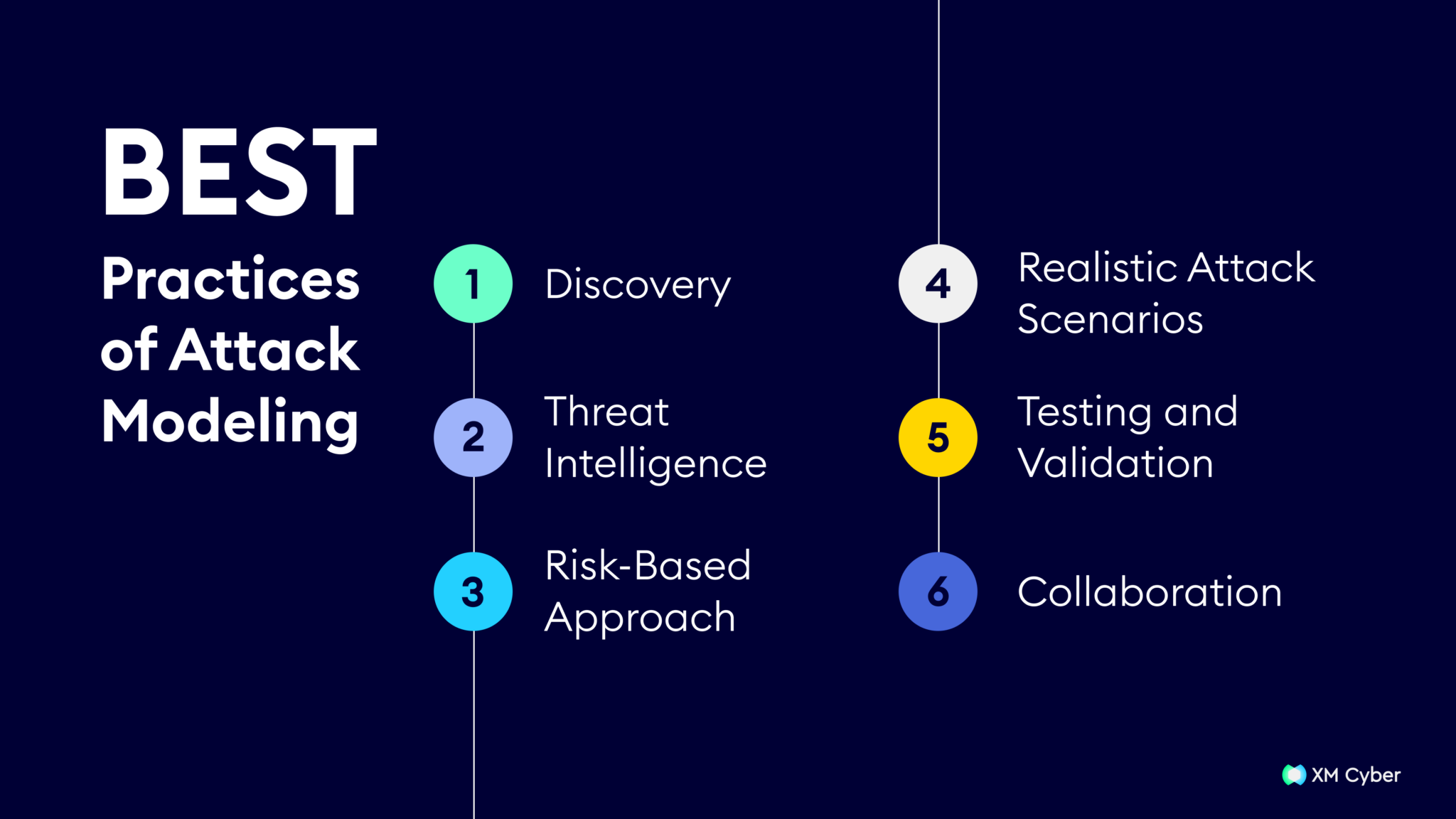 BEST
Practices of Attack Modeling

1 Discovery

2 Threat Intelligence

3 Risk-Based Approach

4 Realistic Attack Scenarios

5 Testing and Validation

6 Collaboration

XM Cyber